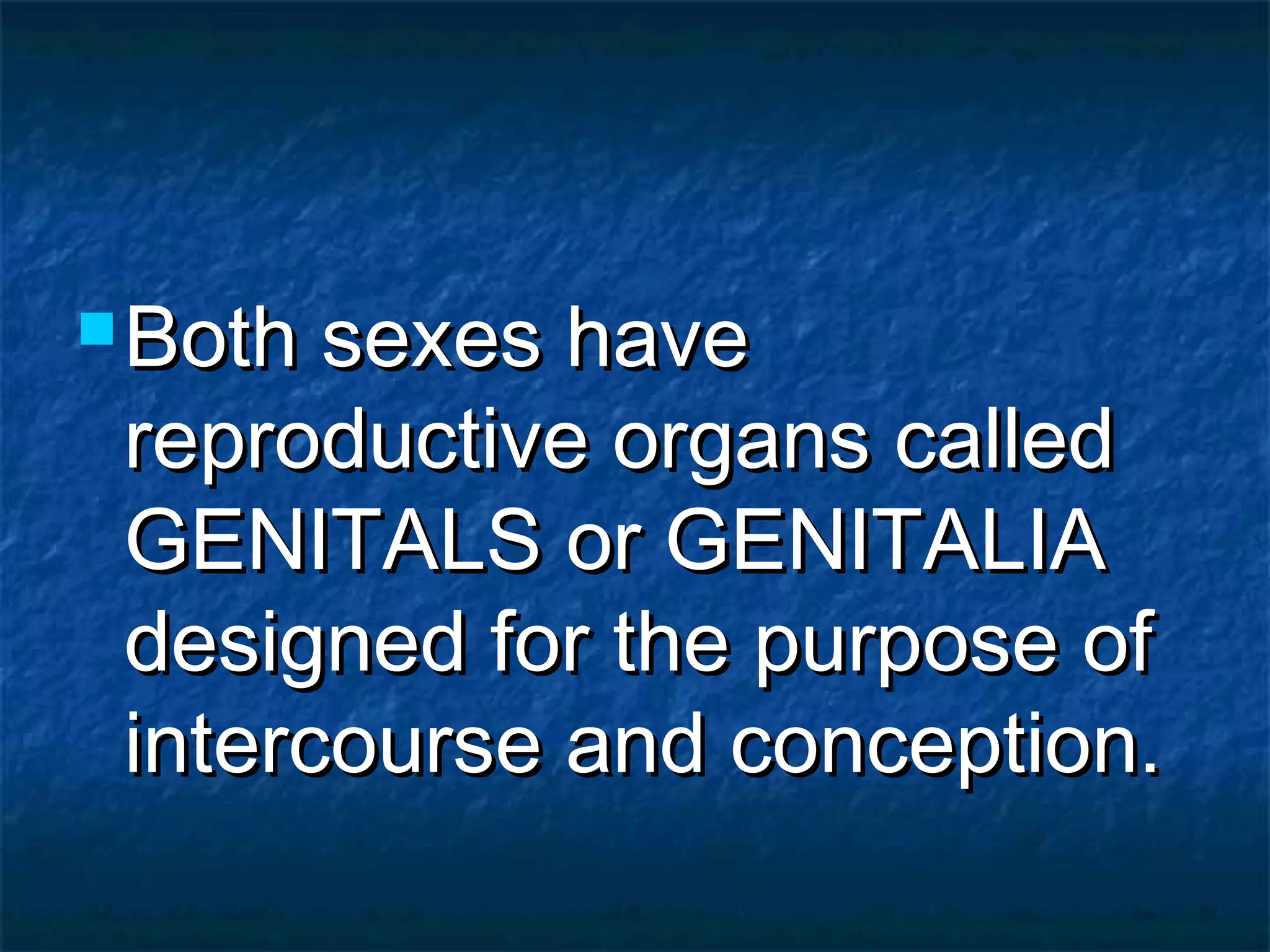 Both sexes have reproductive organs called GENITALS or GENITALIA designed for the purpose of intercourse and conception.